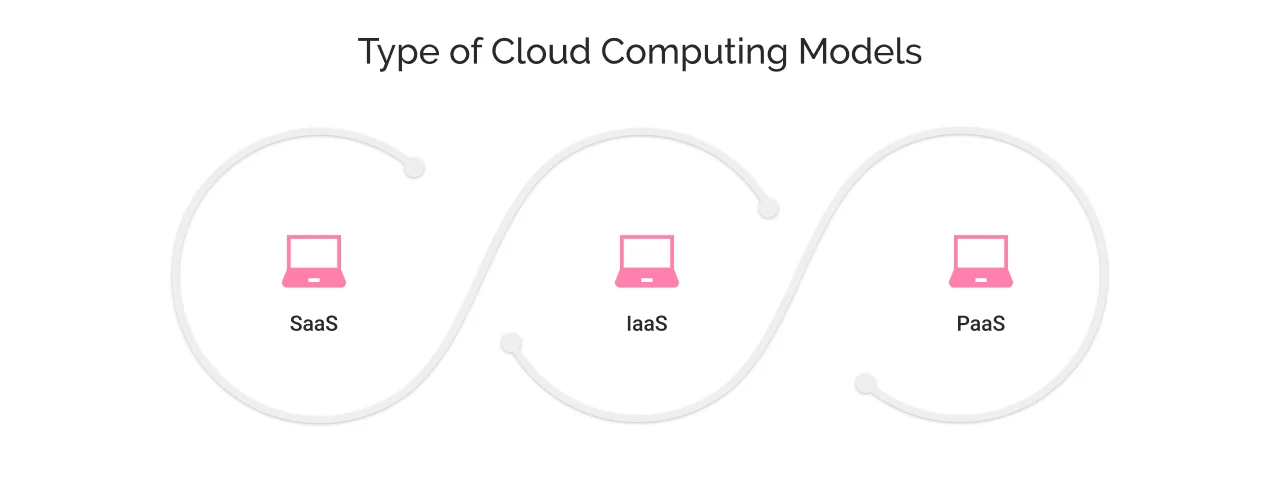 Type of Cloud Computing Models

SaaS

IaaS

PaaS